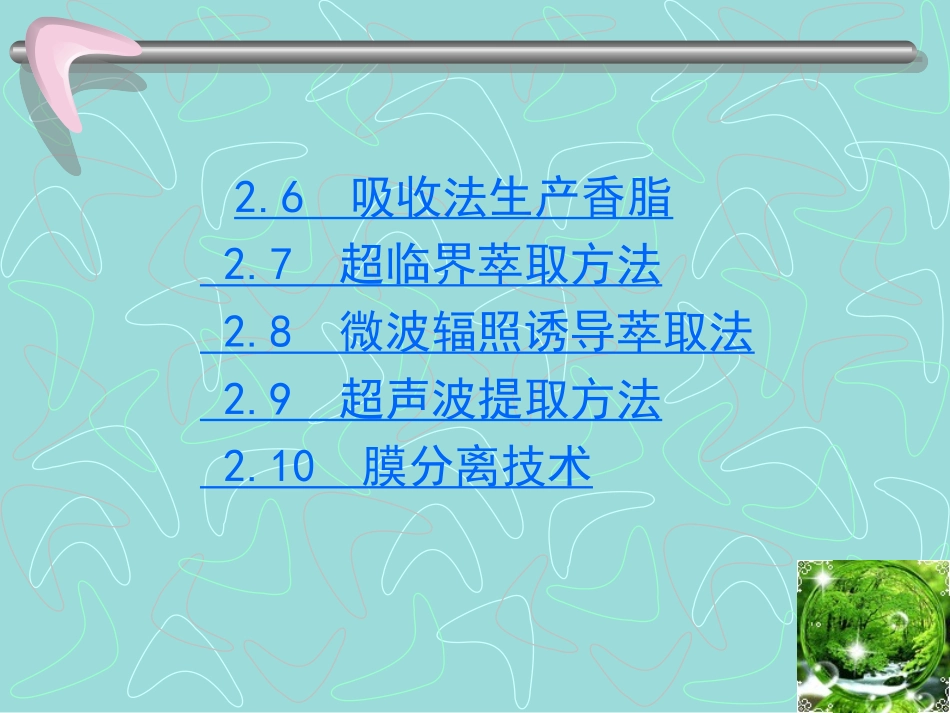 2.6 吸收法生产香脂

2.7 超临界萃取方法

2.8 微波辐照诱导萃取法

2.9 超声波提取方法

2.10 膜分离技术